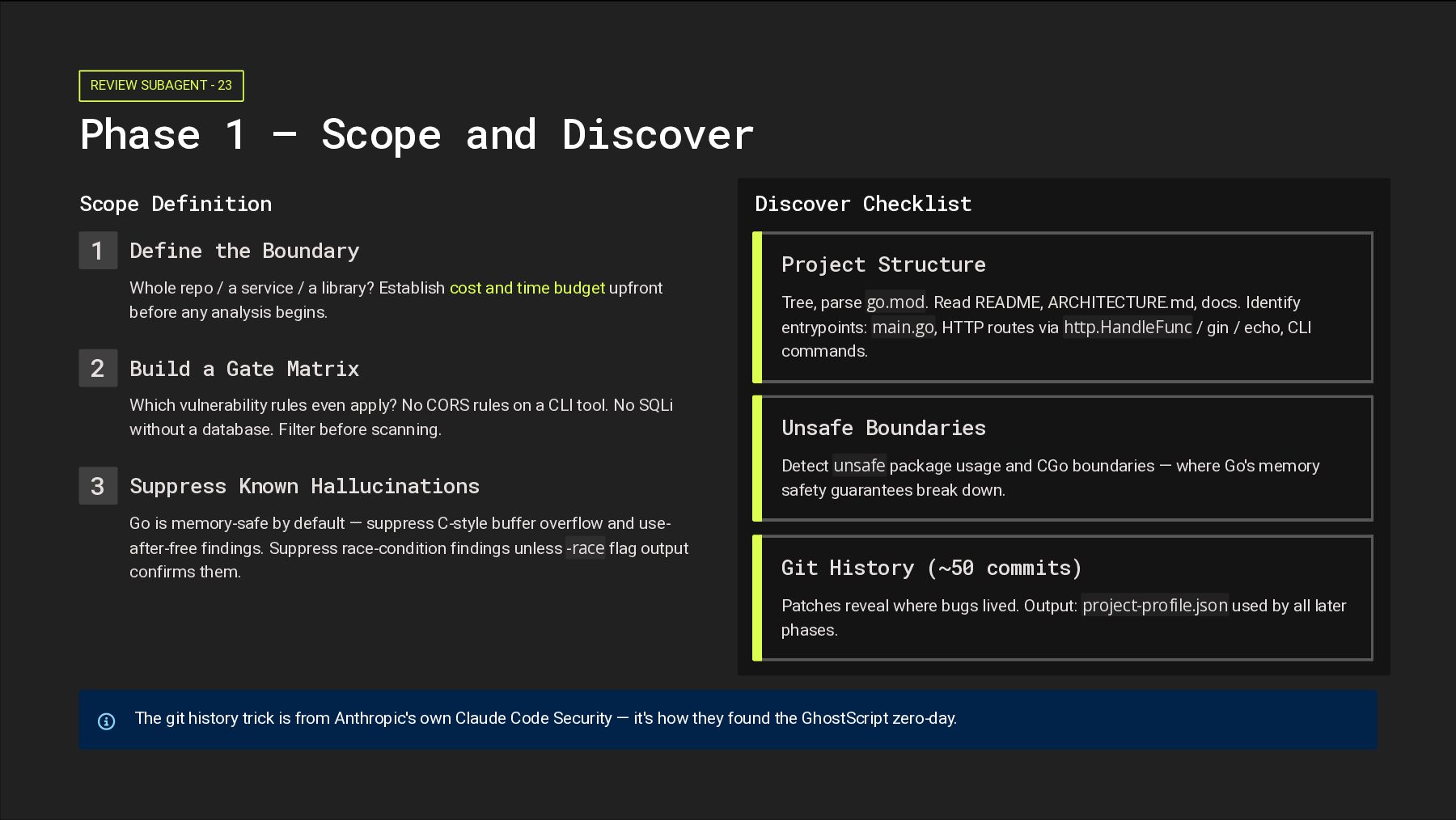 REVIEW SUBAGENT - 23

Phase 1 — Scope and Discover

Scope Definition

1 Define the Boundary

Whole repo / a service / a library? Establish cost and time budget upfront before any analysis begins.

2 Build a Gate Matrix

Which vulnerability rules even apply? No CORS rules on a CLI tool. No SQLi without a database. Filter before scanning.

3 Suppress Known Hallucinations

Go is memory-safe by default — suppress C-style buffer overflow and use-after-free findings. Suppress race-condition findings unless -race flag output confirms them.

Discover Checklist

Project Structure

Tree, parse go.mod. Read README, ARCHITECTURE.md, docs. Identify entrypoints: main.go, HTTP routes via http.HandleFunc / gin / echo, CLI commands.

Unsafe Boundaries

Detect unsafe package usage and CGo boundaries — where Go's memory safety guarantees break down.

Git History (~50 commits)

Patches reveal where bugs lived. Output: project-profile.json used by all later phases.

The git history trick is from Anthropic's own Claude Code Security — it's how they found the GhostScript zero-day.